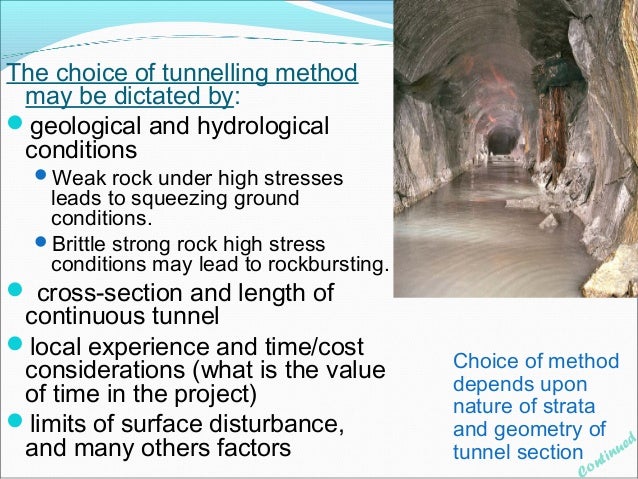 The choice of tunnelling method may be dictated by:

- geological and hydrological conditions
  - Weak rock under high stresses leads to squeezing ground conditions.
  - Brittle strong rock high stress conditions may lead to rockbursting.
- cross-section and length of continuous tunnel
- local experience and time/cost considerations (what is the value of time in the project)
- limits of surface disturbance, and many others factors

Choice of method depends upon nature of strata and geometry of tunnel section

Continued